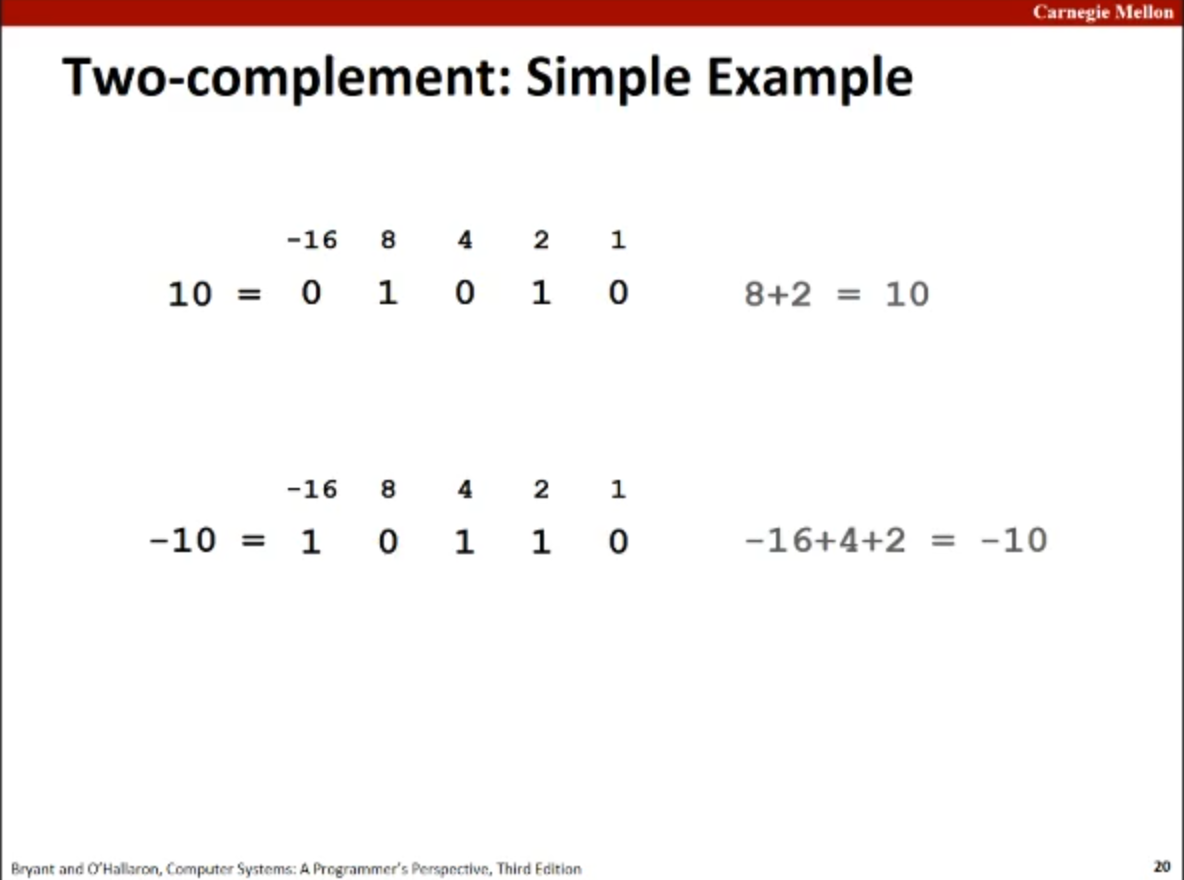 Carnegie Mellon

Two-complement: Simple Example

-16 8 4 2 1

10 = 0 1 0 1 0 8+2 = 10

-16 8 4 2 1

-10 = 1 0 1 1 0 -16+4+2 = -10

Bryant and O'Hallaron, Computer Systems: A Programmer's Perspective, Third Edition

20